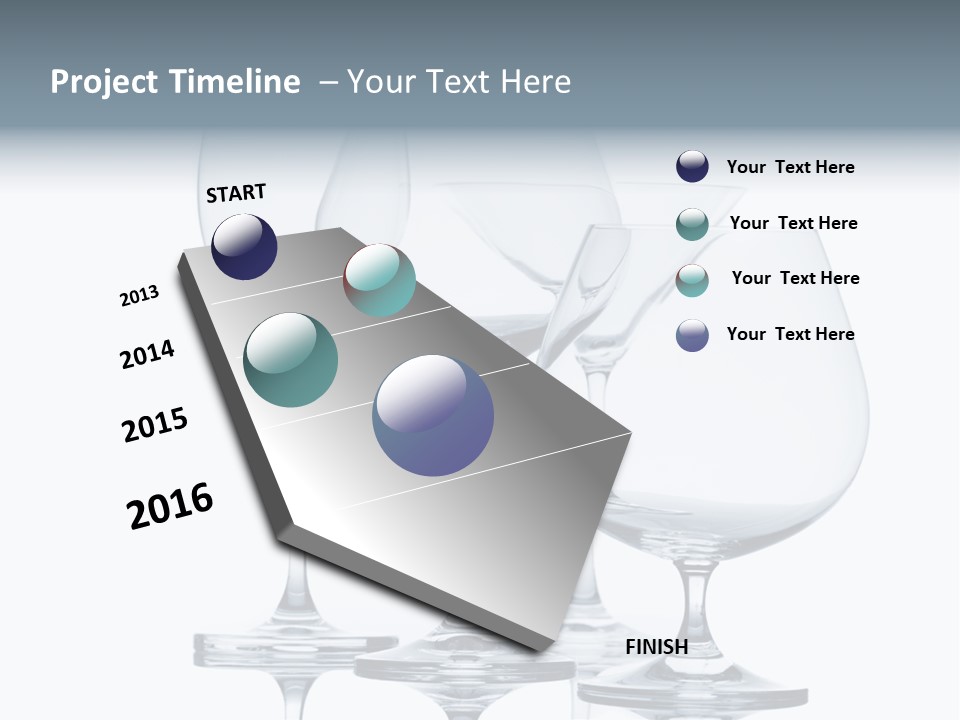 Project Timeline – Your Text Here

START

2013

2014

2015

2016

FINISH

Your Text Here

Your Text Here

Your Text Here

Your Text Here